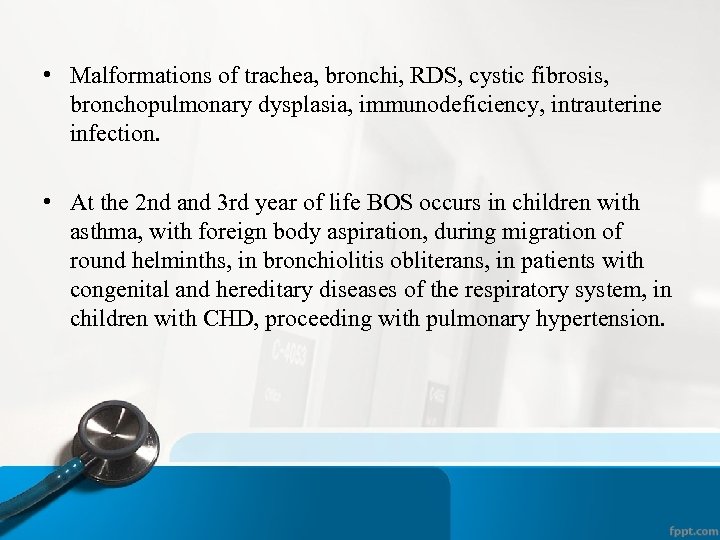 • Malformations of trachea, bronchi, RDS, cystic fibrosis, bronchopulmonary dysplasia, immunodeficiency, intrauterine infection.

• At the 2nd and 3rd year of life BOS occurs in children with asthma, with foreign body aspiration, during migration of round helminths, in bronchiolitis obliterans, in patients with congenital and hereditary diseases of the respiratory system, in children with CHD, proceeding with pulmonary hypertension.

fppt.com